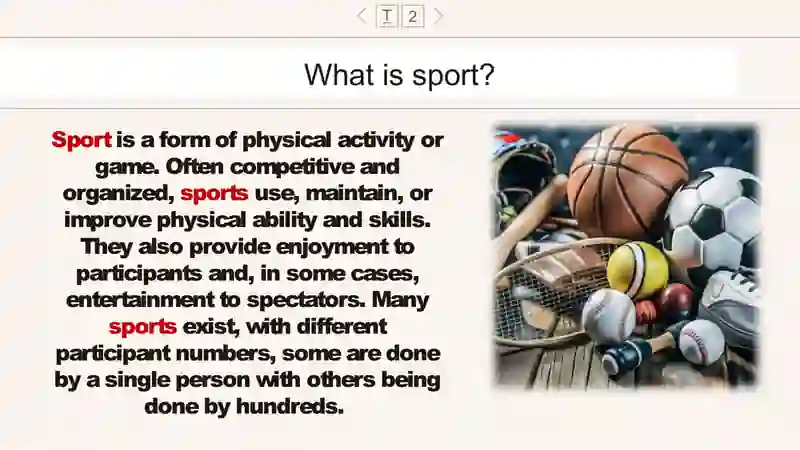 T 2

What is sport?

Sport is a form of physical activity or game. Often competitive and organized, sports use, maintain, or improve physical ability and skills. They also provide enjoyment to participants and, in some cases, entertainment to spectators. Many sports exist, with different participant numbers, some are done by a single person with others being done by hundreds.